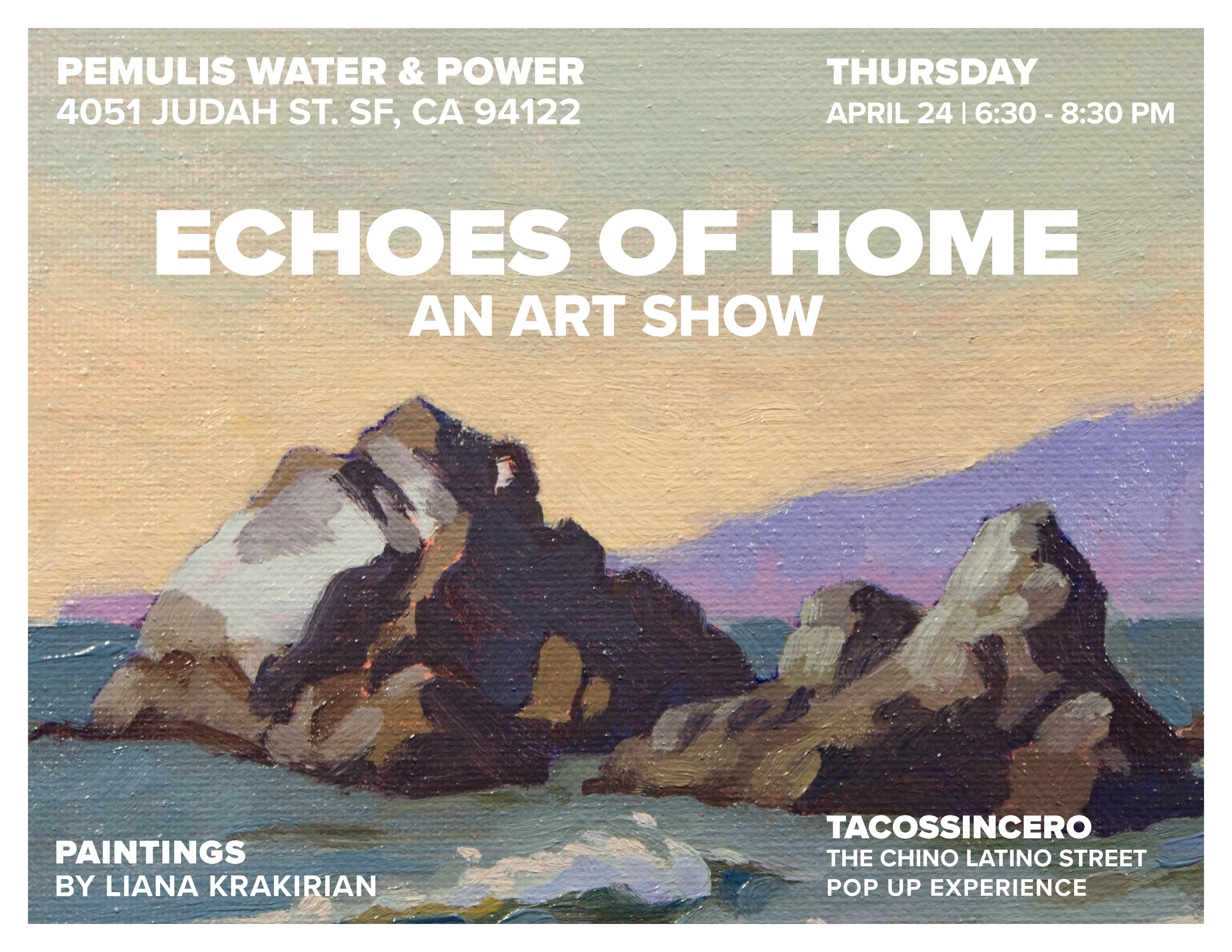 PEMULIS WATER & POWER
4051 JUDAH ST. SF, CA 94122

THURSDAY
APRIL 24 | 6:30 - 8:30 PM

ECHOES OF HOME
AN ART SHOW

PAINTINGS
BY LIANA KRAKIRIAN

TACOSSINCERO
THE CHINO LATINO STREET
POP UP EXPERIENCE